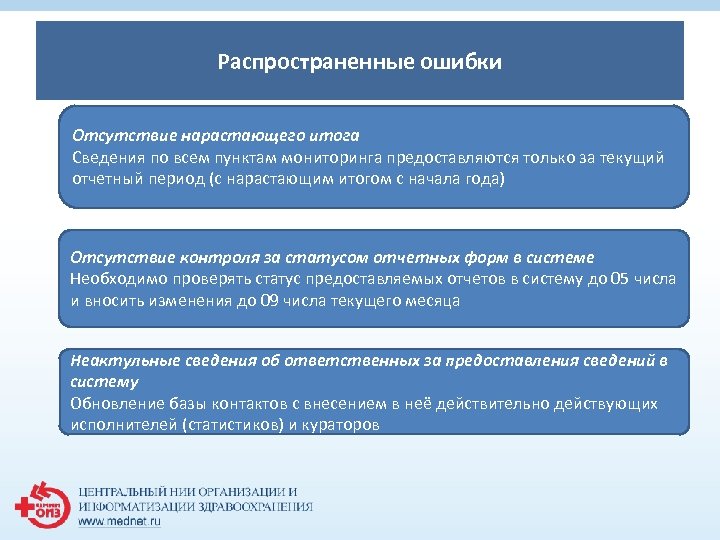 Распространенные ошибки

Отсутствие нарастающего итога
Сведения по всем пунктам мониторинга предоставляются только за текущий отчетный период (с нарастающим итогом с начала года)

Отсутствие контроля за статусом отчетных форм в системе
Необходимо проверять статус предоставляемых отчетов в систему до 05 числа и вносить изменения до 09 числа текущего месяца

Неактульные сведения об ответственных за предоставления сведений в систему
Обновление базы контактов с внесением в неё действительно действующих исполнителей (статистиков) и кураторов

ЦНИИ ОИЗ

ЦЕНТРАЛЬНЫЙ НИИ ОРГАНИЗАЦИИ И ИНФОРМАТИЗАЦИИ ЗДРАВООХРАНЕНИЯ
www.mednet.ru